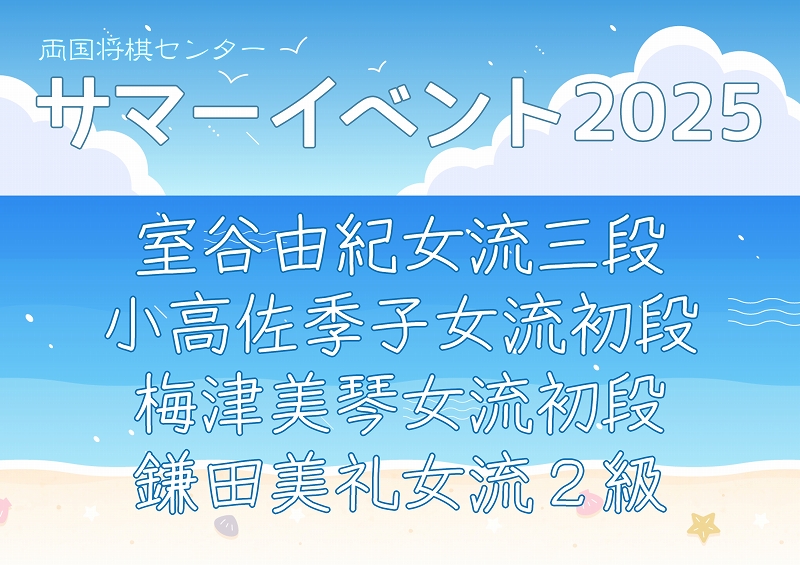 両国将棋センター
サマーイベント2025

室谷由紀女流三段
小高佐季子女流初段
梅津美琴女流初段
鎌田美礼女流２級